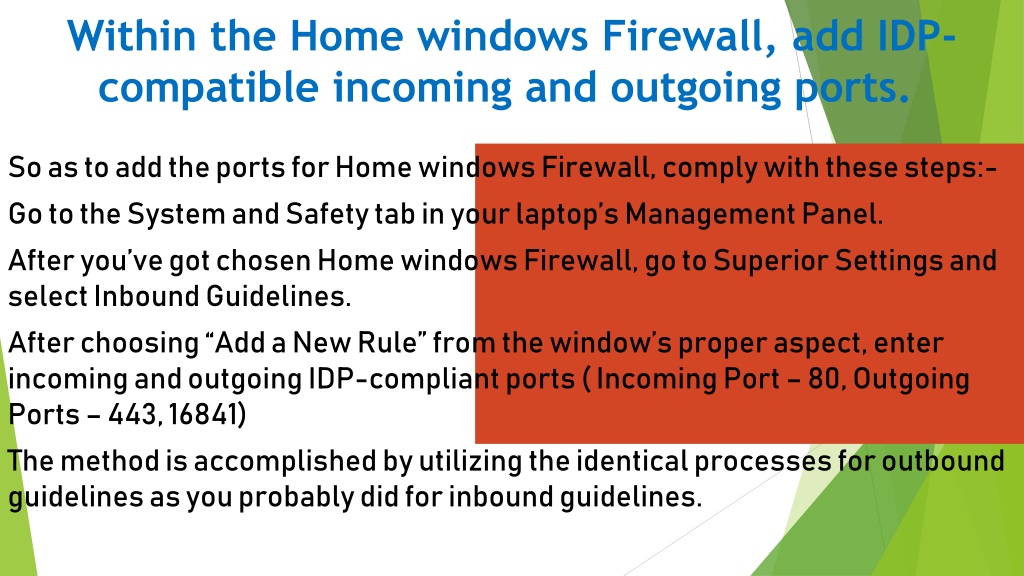 Within the Home windows Firewall, add IDP-compatible incoming and outgoing ports.

So as to add the ports for Home windows Firewall, comply with these steps:-

Go to the System and Safety tab in your laptop's Management Panel.

After you've got chosen Home windows Firewall, go to Superior Settings and select Inbound Guidelines.

After choosing "Add a New Rule" from the window's proper aspect, enter incoming and outgoing IDP-compliant ports ( Incoming Port – 80, Outgoing Ports – 443, 16841)

The method is accomplished by utilizing the identical processes for outbound guidelines as you probably did for inbound guidelines.